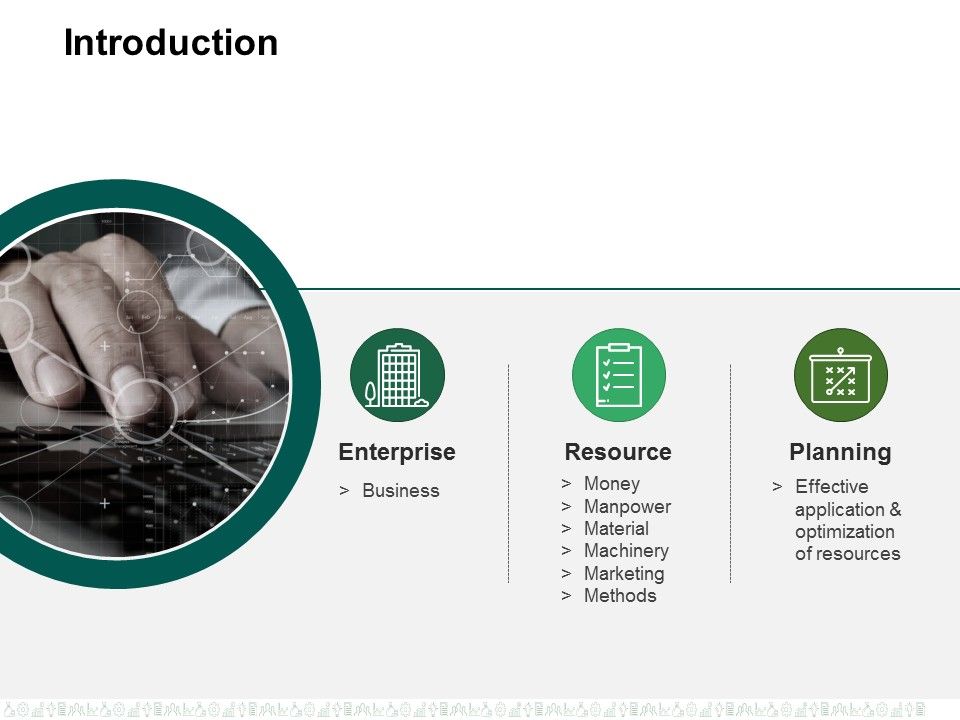 Introduction

Enterprise

> Business

Resource

> Money
> Manpower
> Material
> Machinery
> Marketing
> Methods

Planning

> Effective application & optimization of resources